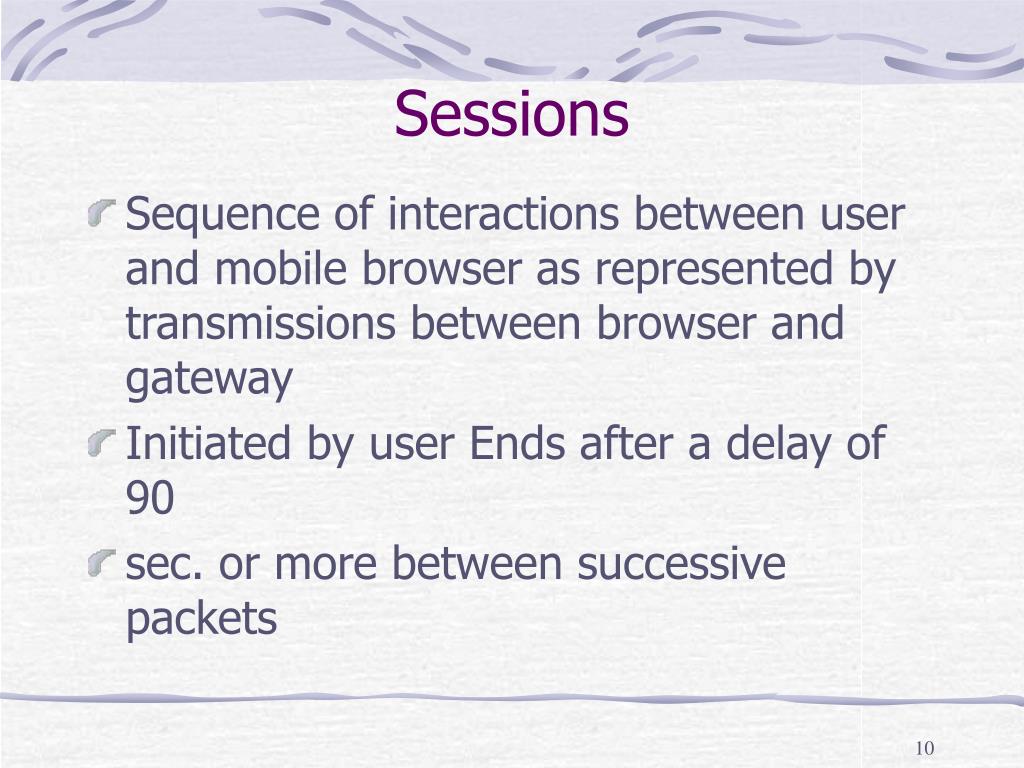 Sessions

Sequence of interactions between user and mobile browser as represented by transmissions between browser and gateway

Initiated by user Ends after a delay of 90

sec. or more between successive packets

10